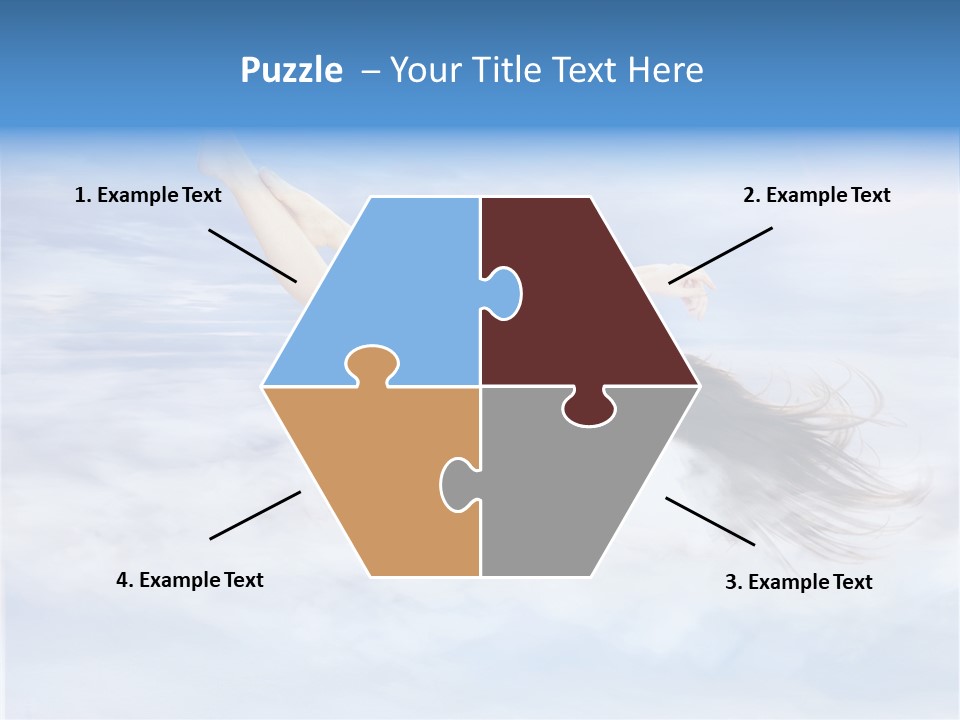 Puzzle – Your Title Text Here

1. Example Text

2. Example Text

4. Example Text

3. Example Text